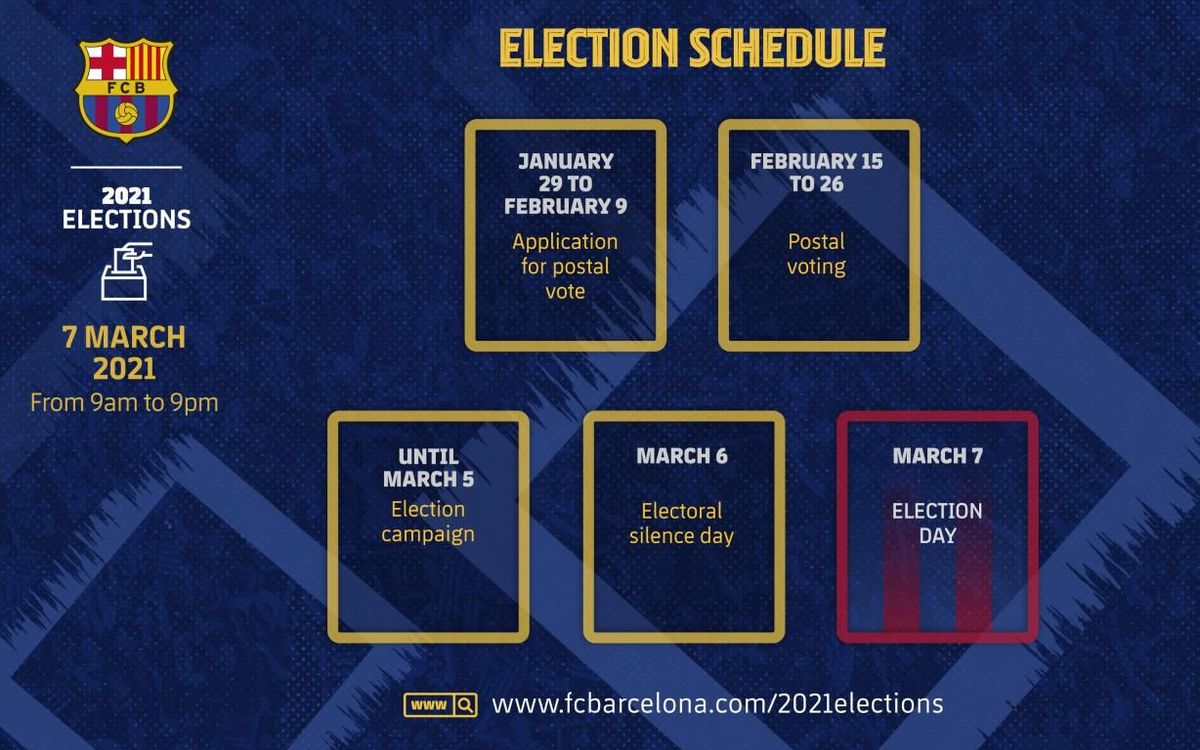 FCB

2021 ELECTIONS

7 MARCH 2021
From 9am to 9pm

ELECTION SCHEDULE

JANUARY 29 TO FEBRUARY 9
Application for postal vote

FEBRUARY 15 TO 26
Postal voting

UNTIL MARCH 5
Election campaign

MARCH 6
Electoral silence day

MARCH 7
ELECTION DAY

www
www.fcbarcelona.com/2021elections